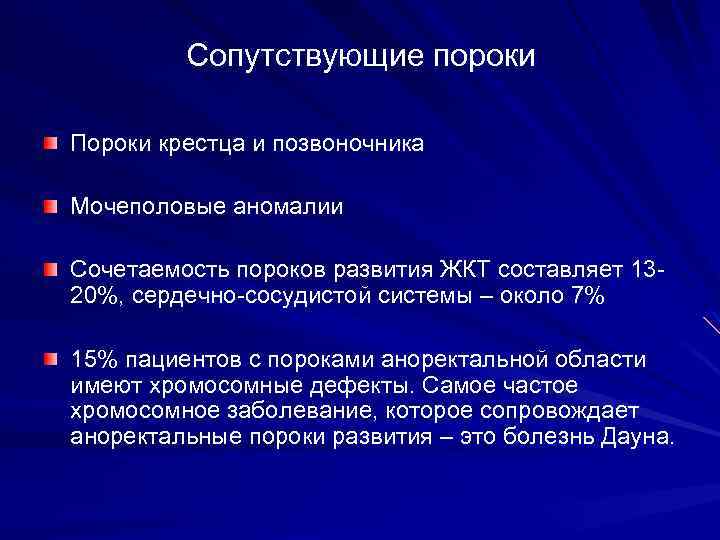 Сопутствующие пороки

Пороки крестца и позвоночника

Мочеполовые аномалии

Сочетаемость пороков развития ЖКТ составляет 13-20%, сердечно-сосудистой системы – около 7%

15% пациентов с пороками аноректальной области имеют хромосомные дефекты. Самое частое хромосомное заболевание, которое сопровождает аноректальные пороки развития – это болезнь Дауна.